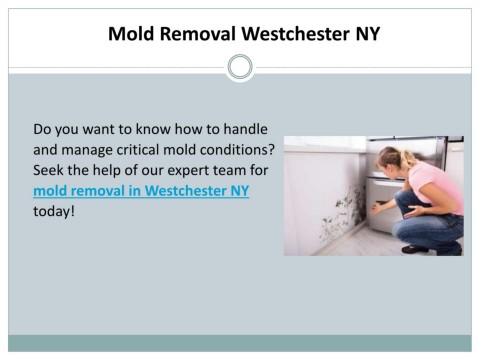 Mold Removal Westchester NY

Do you want to know how to handle and manage critical mold conditions? Seek the help of our expert team for mold removal in Westchester NY today!